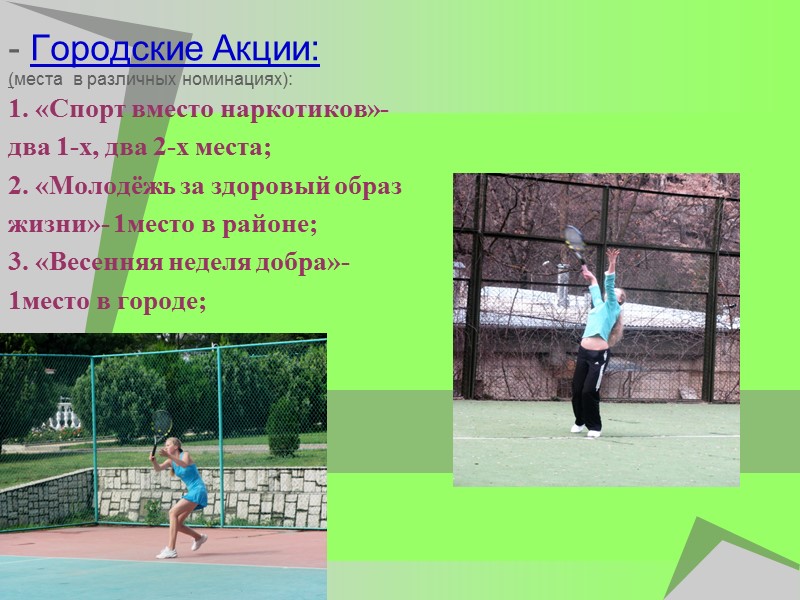 - Городские Акции:
(места в различных номинациях):
1. «Спорт вместо наркотиков»- два 1-х, два 2-х места;
2. «Молодёжь за здоровый образ жизни»- 1место в районе;
3. «Весенняя неделя добра»- 1место в городе;